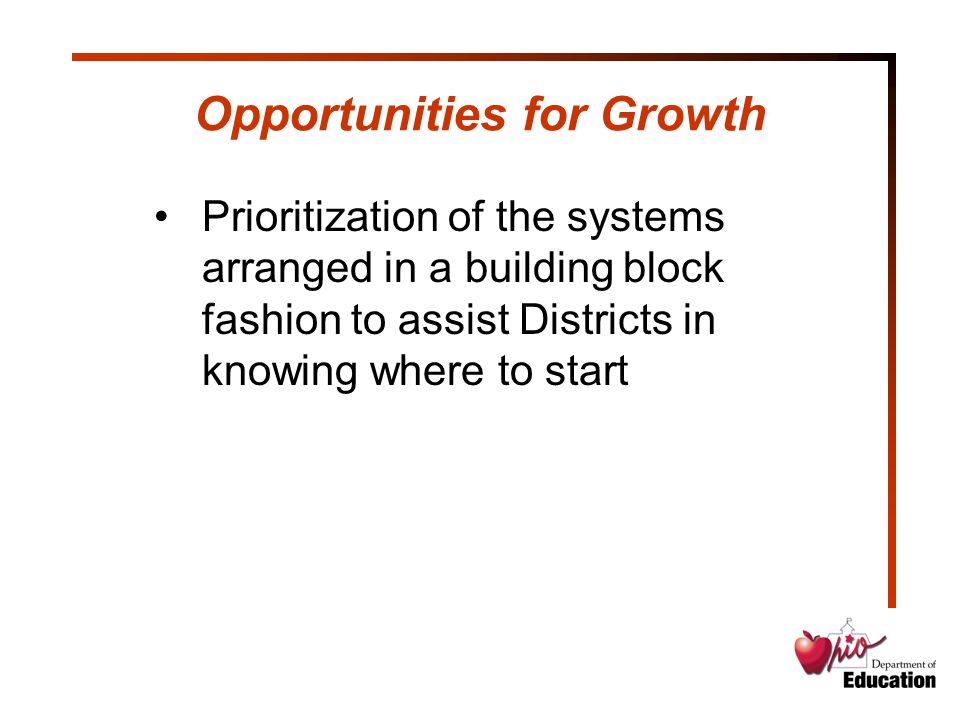 Opportunities for Growth

• Prioritization of the systems arranged in a building block fashion to assist Districts in knowing where to start

Ohio Department of Education